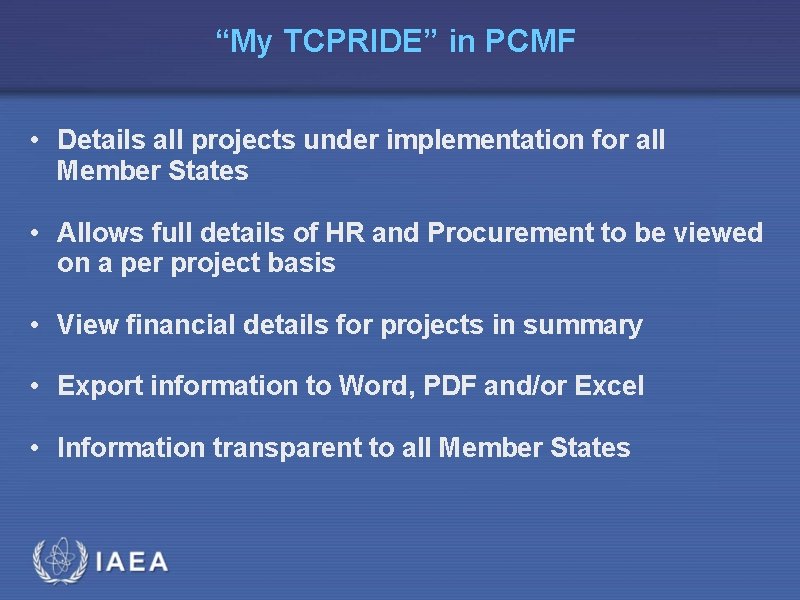 “My TCPRIDE” in PCMF

• Details all projects under implementation for all Member States

• Allows full details of HR and Procurement to be viewed on a per project basis

• View financial details for projects in summary

• Export information to Word, PDF and/or Excel

• Information transparent to all Member States

IAEA